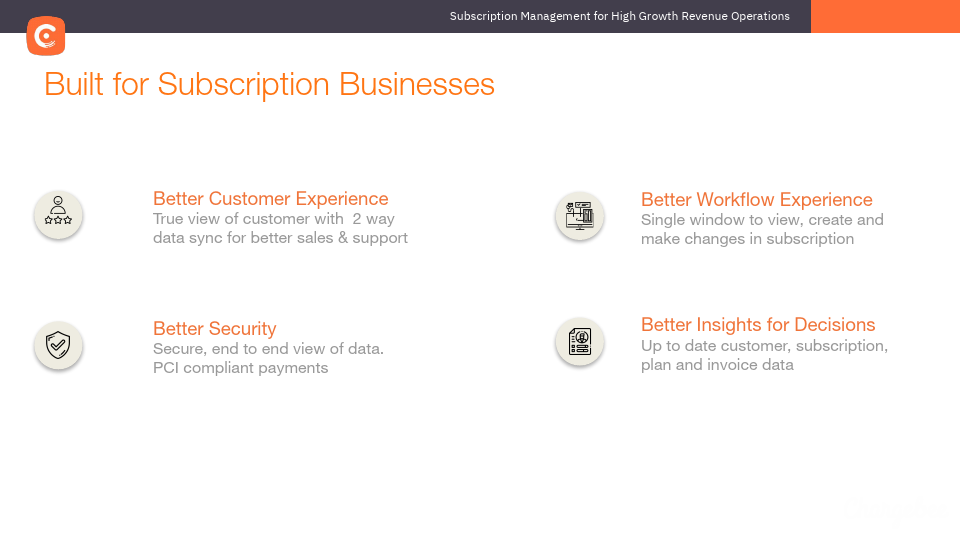 Subscription Management for High Growth Revenue Operations

Built for Subscription Businesses

Better Customer Experience
True view of customer with 2 way data sync for better sales & support

Better Security
Secure, end to end view of data. PCI compliant payments

Better Workflow Experience
Single window to view, create and make changes in subscription

Better Insights for Decisions
Up to date customer, subscription, plan and invoice data